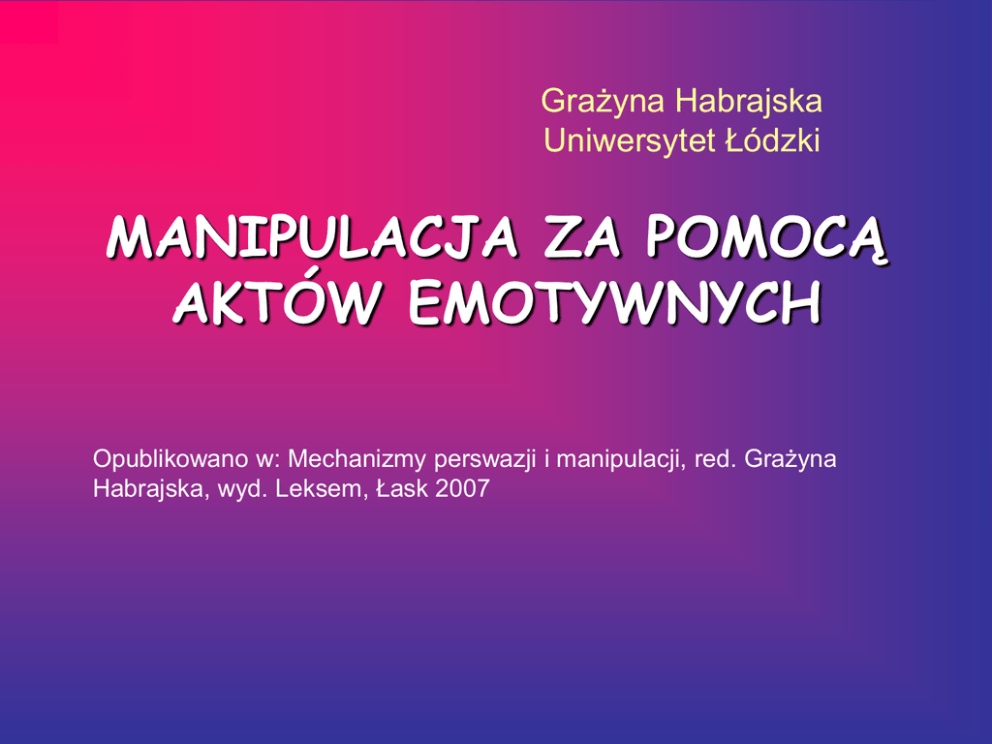 Grażyna Habrajska
Uniwersytet Łódzki

MANIPULACJA ZA POMOCĄ AKTÓW EMOTYWNYCH

Opublikowano w: Mechanizmy perswazji i manipulacji, red. Grażyna Habrajska, wyd. Leksem, Łask 2007